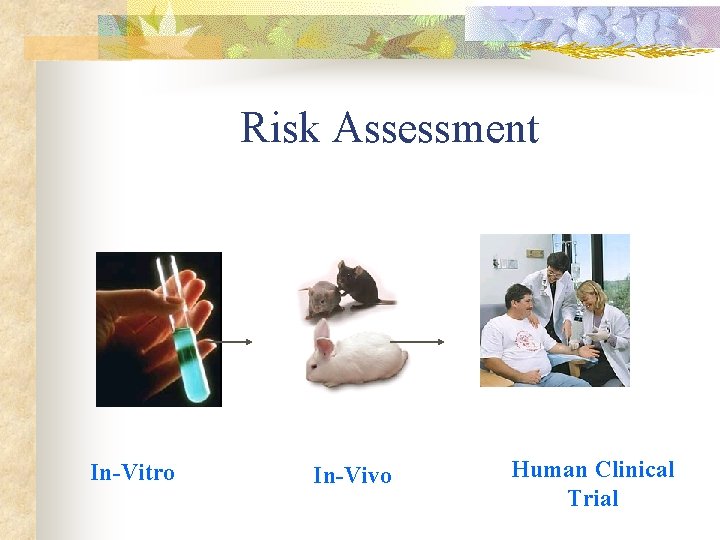 Risk Assessment

In-Vitro

In-Vivo

Human Clinical Trial